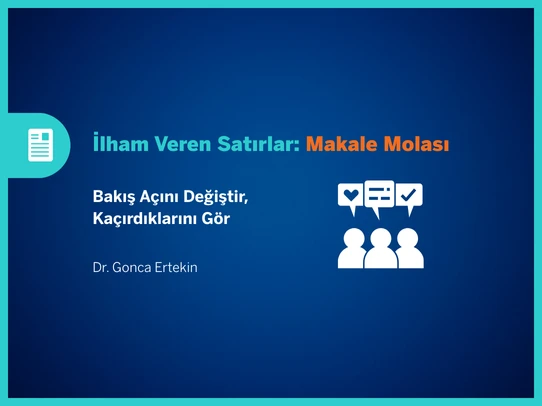 İlham Veren Satırlar: Makale Molası

Bakış Açını Değiştir, Kaçırdıklarını Gör

Dr. Gonca Ertekin